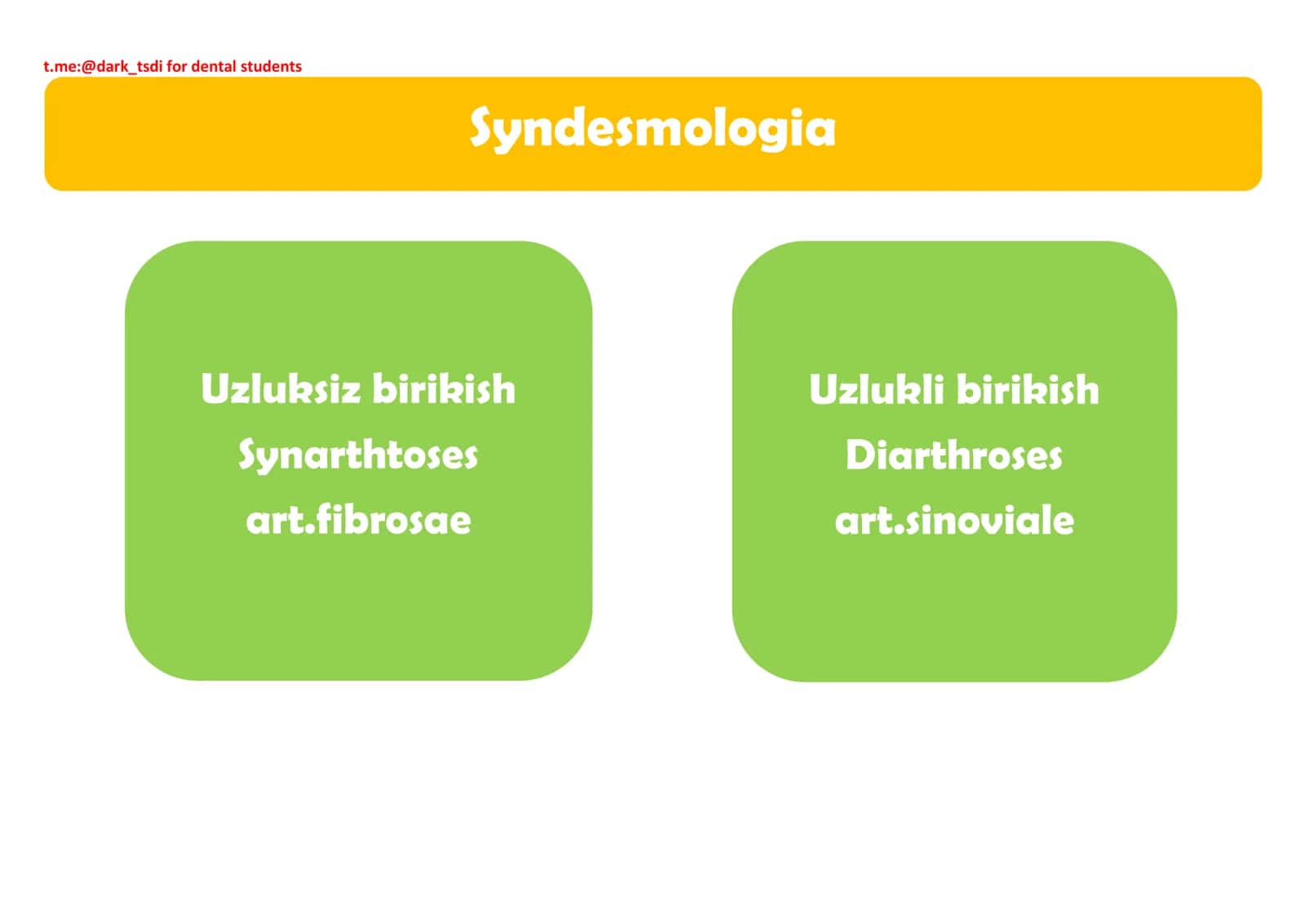 t.me:@dark_tsdi for dental students

Syndesmologia

Uzluksiz birikish
Synarthtoses
art.fibrosae

Uzlukli birikish
Diarthroses
art.sinoviale